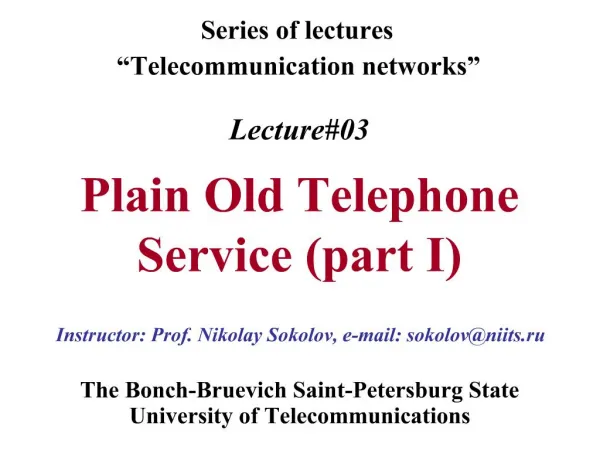 Series of lectures
“Telecommunication networks”

Lecture#03

Plain Old Telephone Service (part I)

Instructor: Prof. Nikolay Sokolov, e-mail: sokolov@niits.ru

The Bonch-Bruevich Saint-Petersburg State University of Telecommunications